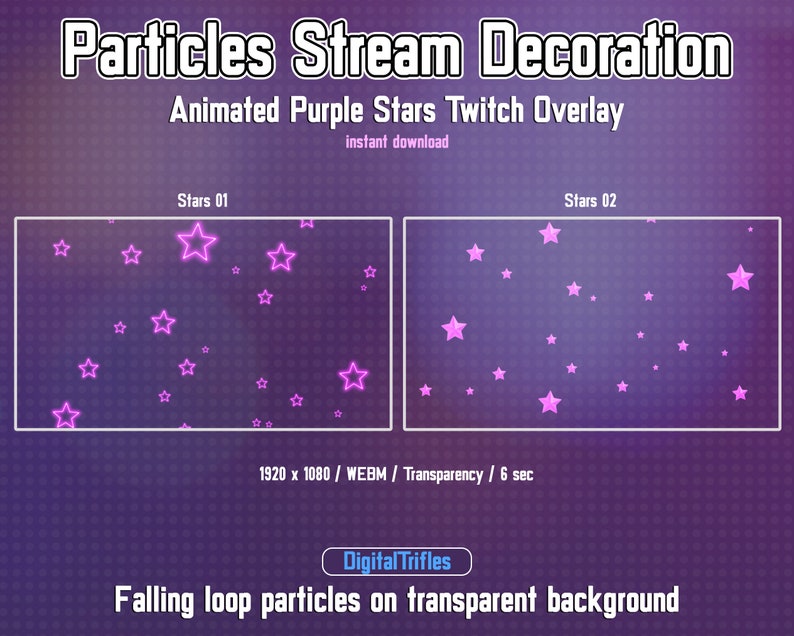 Particles Stream Decoration

Animated Purple Stars Twitch Overlay

instant download

Stars 01

Stars 02

1920 x 1080 / WEBM / Transparency / 6 sec

DigitalTrifles

Falling loop particles on transparent background